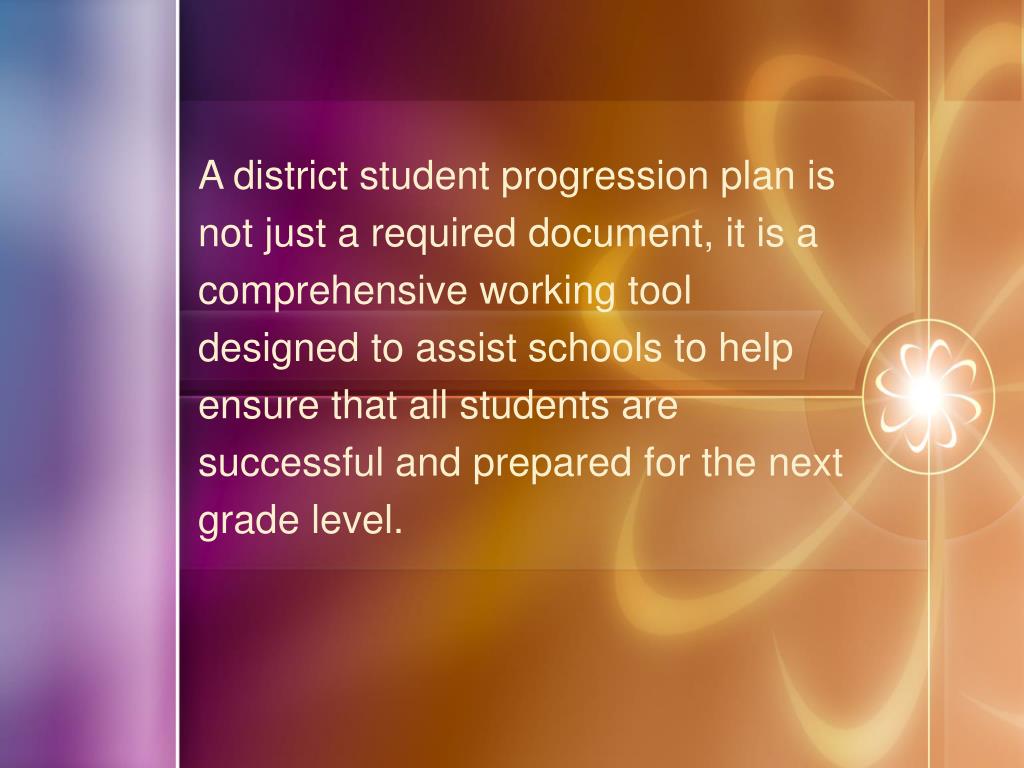 A district student progression plan is not just a required document, it is a comprehensive working tool designed to assist schools to help ensure that all students are successful and prepared for the next grade level.